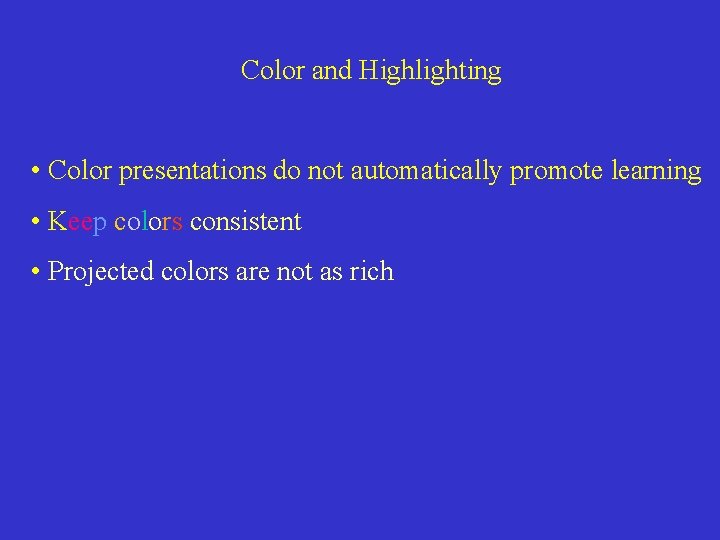 Color and Highlighting

• Color presentations do not automatically promote learning

• Keep colors consistent

• Projected colors are not as rich